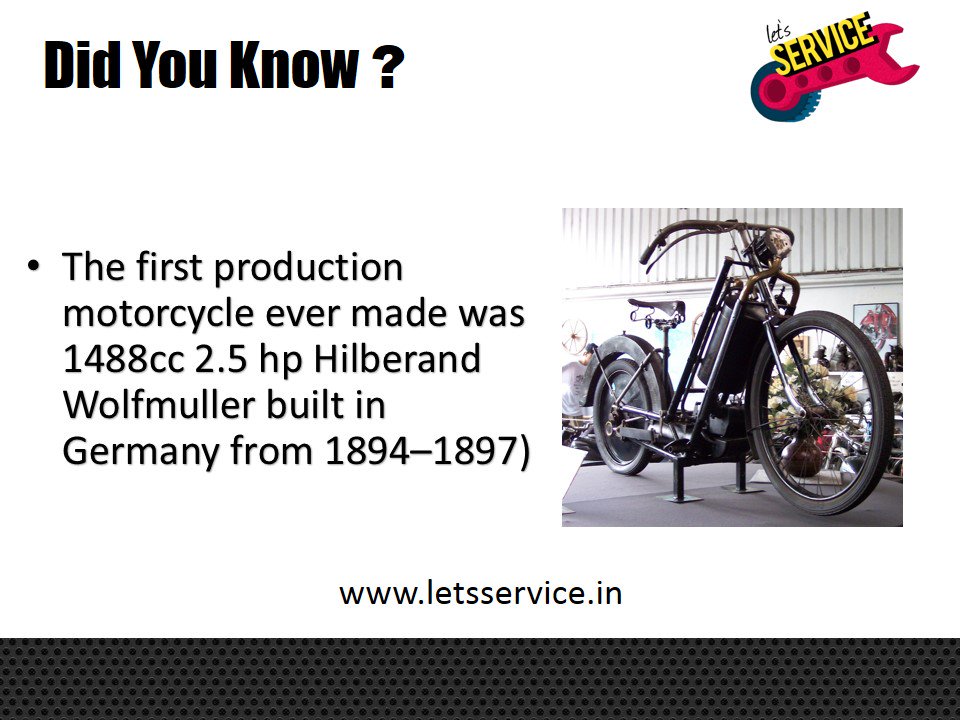 Did You Know ?

let's SERVICE

• The first production motorcycle ever made was 1488cc 2.5 hp Hilberand Wolfmuller built in Germany from 1894–1897)

www.letsservice.in